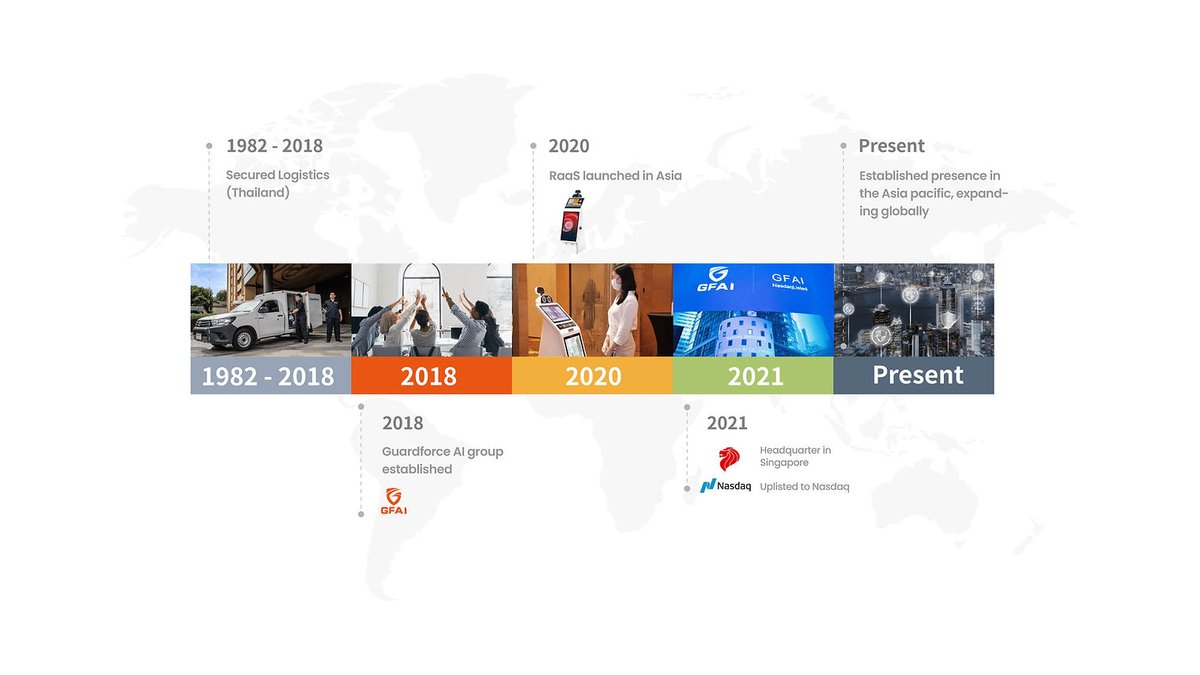 1982 - 2018

Secured Logistics (Thailand)

2020

RaaS launched in Asia

Present

Established presence in the Asia pacific, expanding globally

GFAI

GFAI

Nasdaq Listed

1982 - 2018

2018

2020

2021

Present

2018

Guardforce AI group established

GFAI

2021

Headquarter in Singapore

Nasdaq

Uplisted to Nasdaq